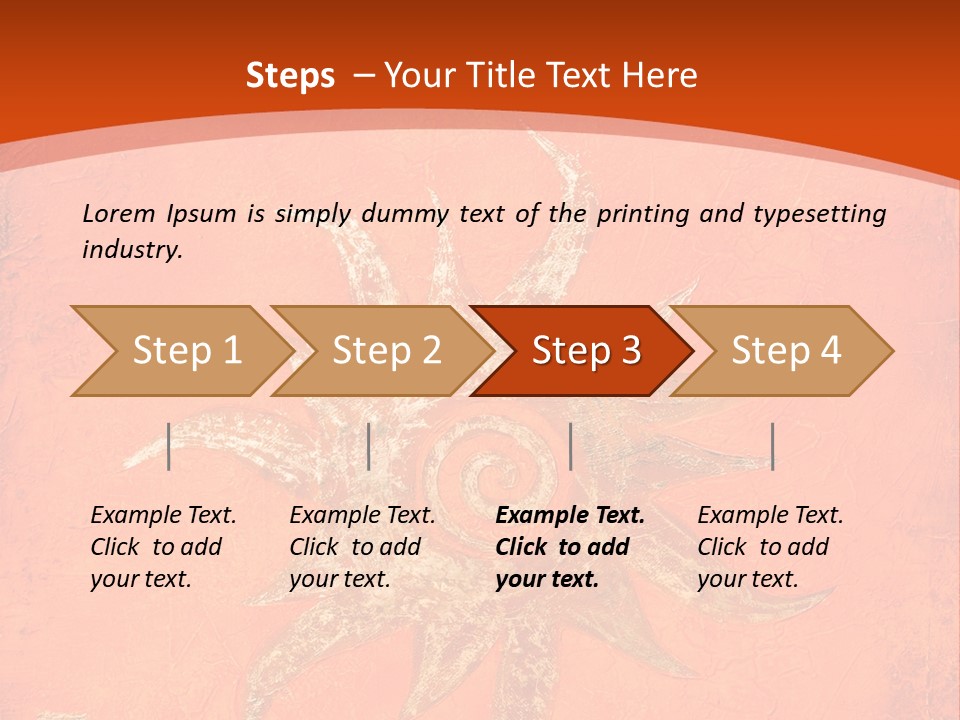 Steps – Your Title Text Here

Lorem Ipsum is simply dummy text of the printing and typesetting industry.

Step 1

Step 2

Step 3

Step 4

Example Text. Click to add your text.

Example Text. Click to add your text.

Example Text. Click to add your text.

Example Text. Click to add your text.